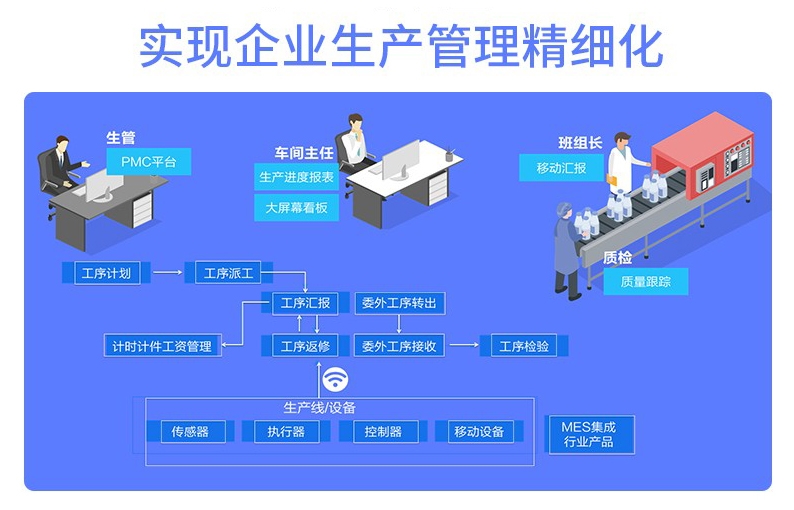 实现企业生产管理精细化

生管
PMC平台

车间主任
生产进度报表
大屏幕看板

班组长
移动汇报

质检
质量跟踪

工序计划
工序派工
工序汇报
委外工序转出
计时计件工资管理
工序返修
委外工序接收
工序检验

生产线/设备
传感器
执行器
控制器
移动设备

MES集成
行业产品